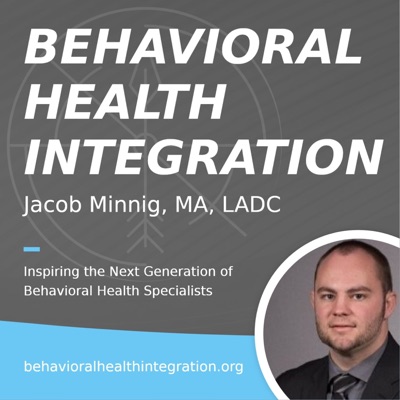 BEHAVIORAL HEALTH INTEGRATION

Jacob Minnig, MA, LADC

Inspiring the Next Generation of Behavioral Health Specialists

behavioralhealthintegration.org